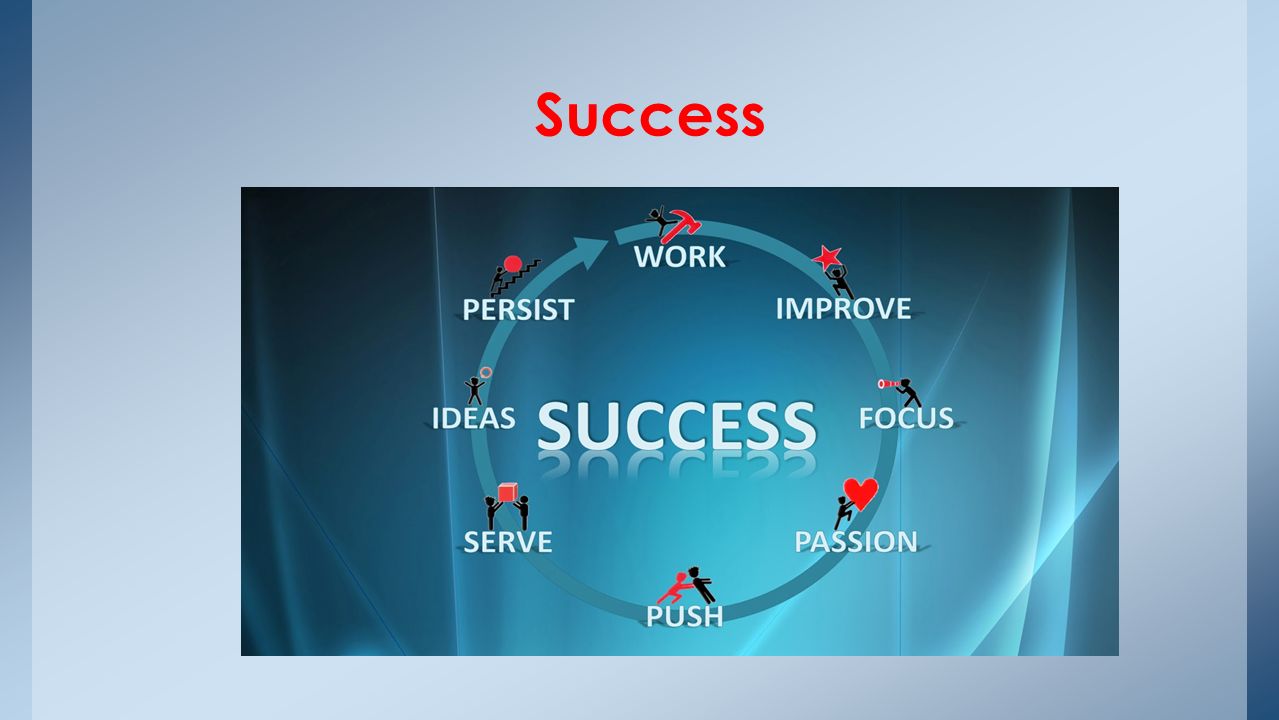 Success

WORK
IMPROVE
FOCUS
PASSION
PUSH
SERVE
IDEAS
PERSIST

SUCCESS